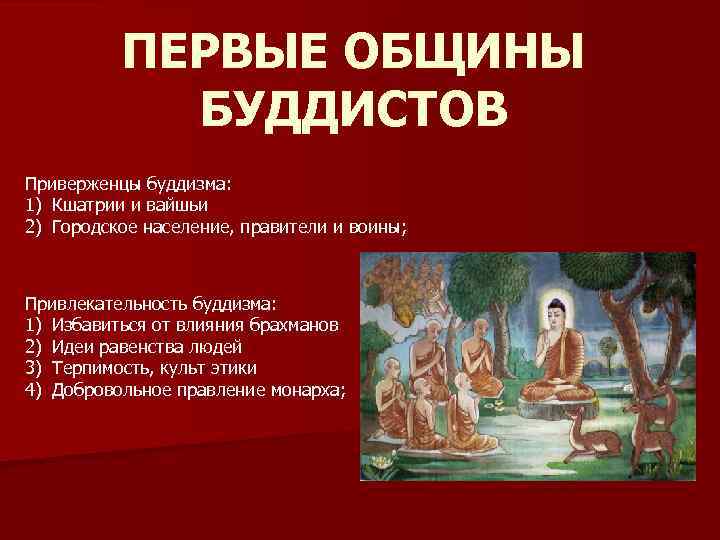 ПЕРВЫЕ ОБЩИНЫ БУДДИСТОВ

Приверженцы буддизма:
1) Кшатрии и вайшьи
2) Городское население, правители и воины;

Привлекательность буддизма:
1) Избавиться от влияния брахманов
2) Идеи равенства людей
3) Терпимость, культ этики
4) Добровольное правление монарха;